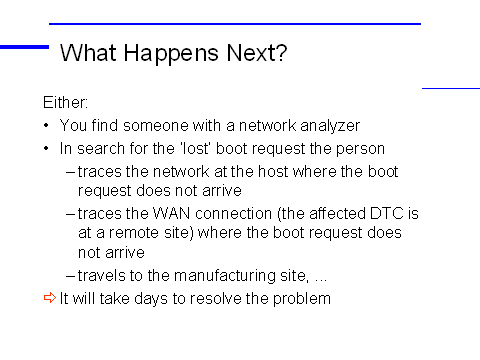 What Happens Next?

Either:

• You find someone with a network analyzer

• In search for the 'lost' boot request the person

– traces the network at the host where the boot request does not arrive

– traces the WAN connection (the affected DTC is at a remote site) where the boot request does not arrive

– travels to the manufacturing site, ...

⇨ It will take days to resolve the problem